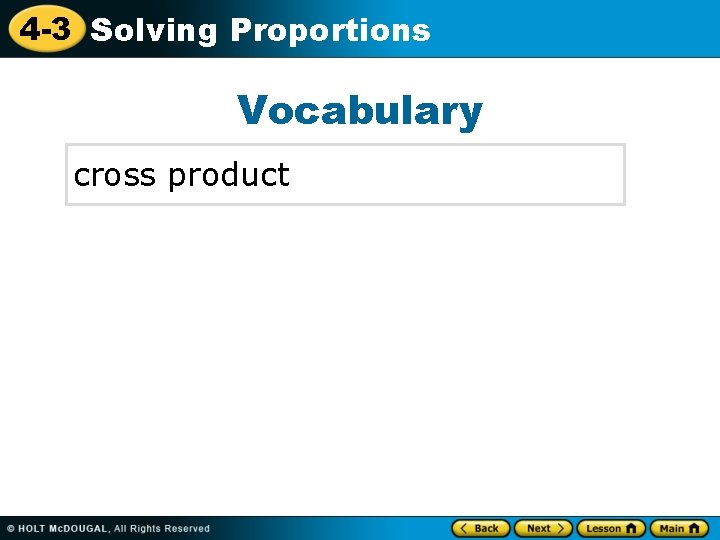 4-3 Solving Proportions

Vocabulary

cross product

© HOLT McDOUGAL, All Rights Reserved

Back Next Lesson Main